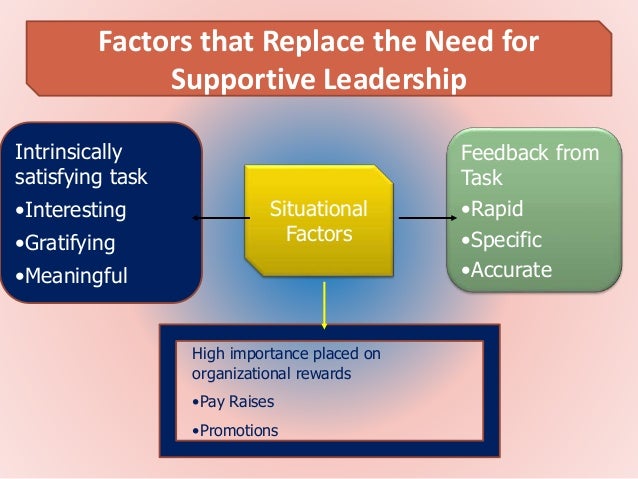 Factors that Replace the Need for Supportive Leadership

Intrinsically satisfying task
•Interesting
•Gratifying
•Meaningful

Situational Factors

Feedback from Task
•Rapid
•Specific
•Accurate

High importance placed on organizational rewards
•Pay Raises
•Promotions